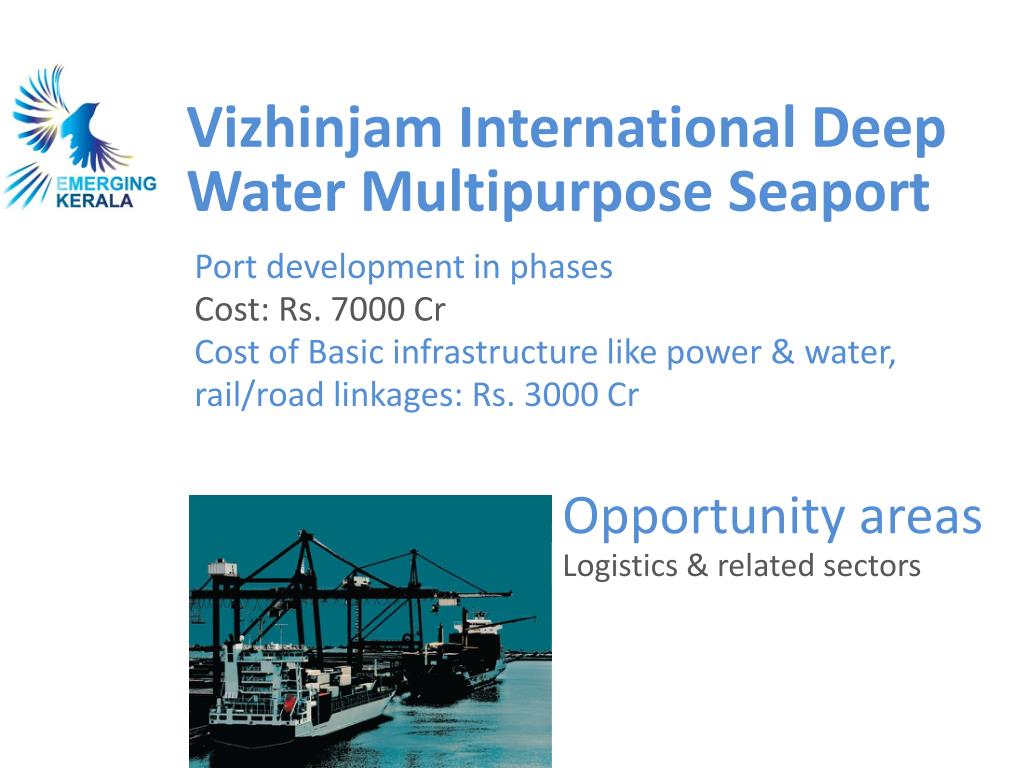 EMERGING KERALA

Vizhinjam International Deep Water Multipurpose Seaport

Port development in phases
Cost: Rs. 7000 Cr
Cost of Basic infrastructure like power & water, rail/road linkages: Rs. 3000 Cr

Opportunity areas
Logistics & related sectors